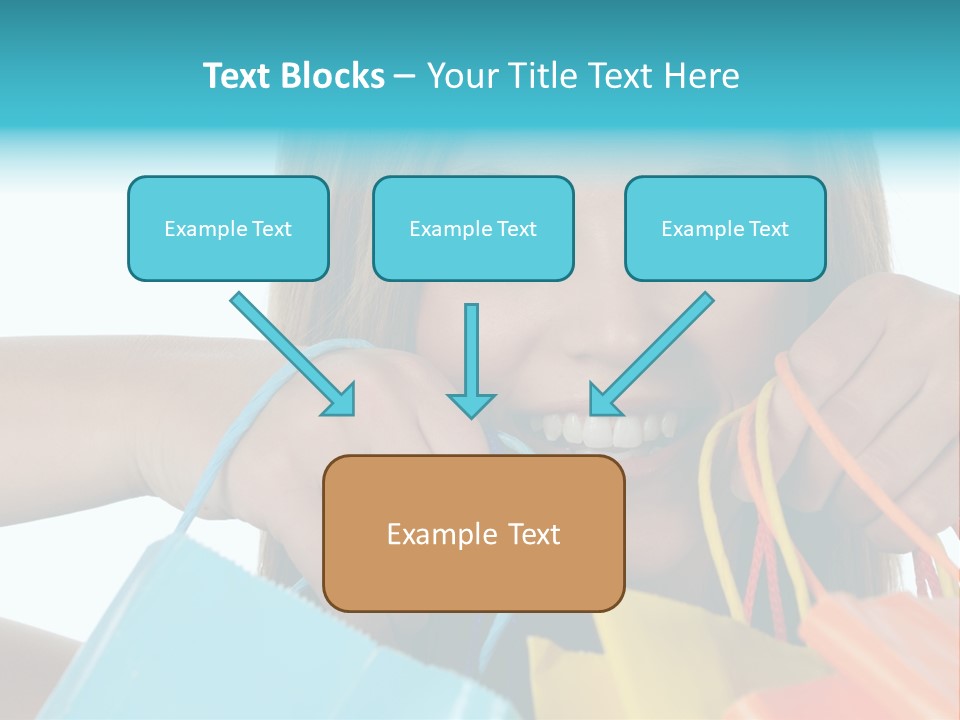 Text Blocks – Your Title Text Here

Example Text

Example Text

Example Text

Example Text